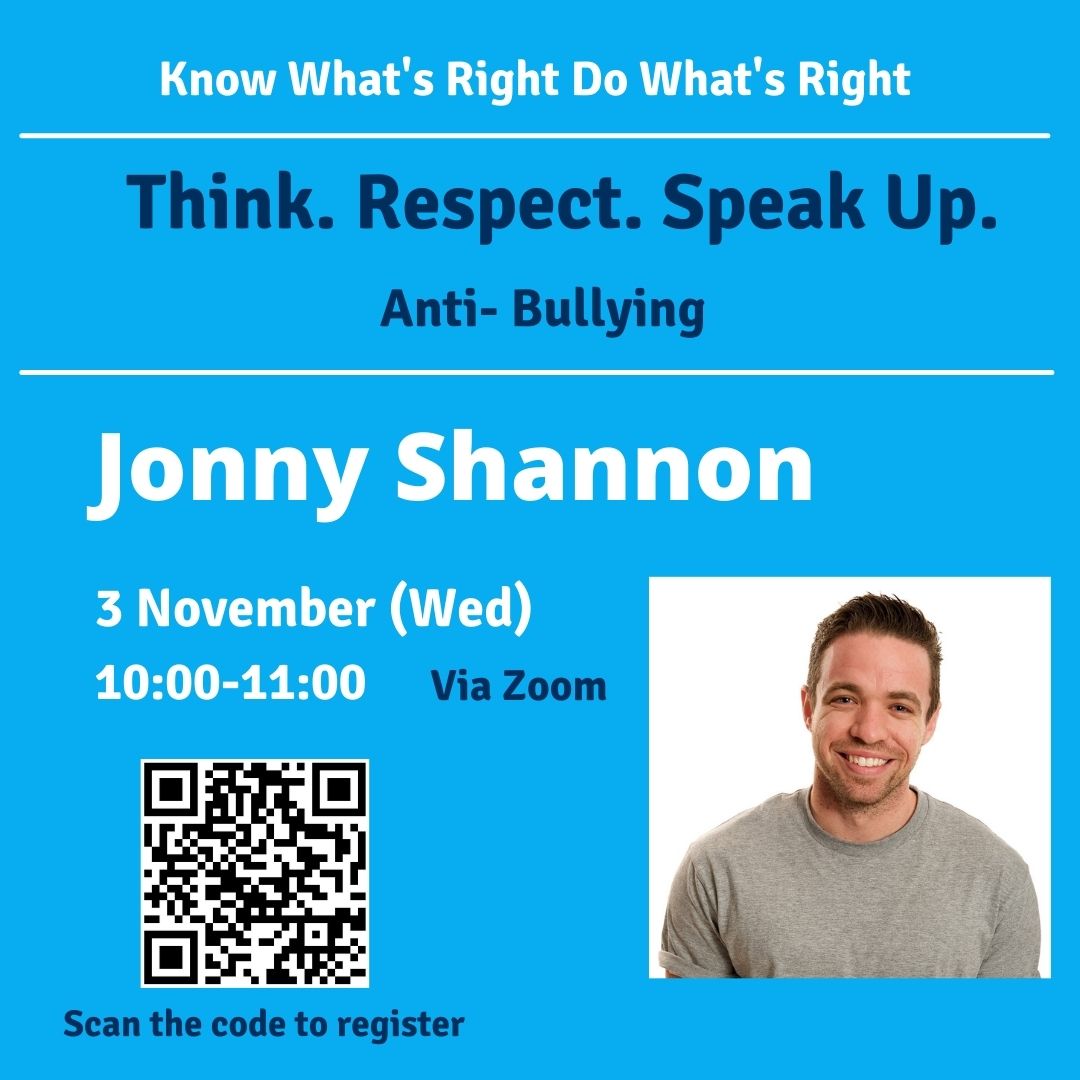 Know What's Right Do What's Right

Think. Respect. Speak Up.

Anti- Bullying

Jonny Shannon

3 November (Wed)

10:00-11:00 Via Zoom

Scan the code to register